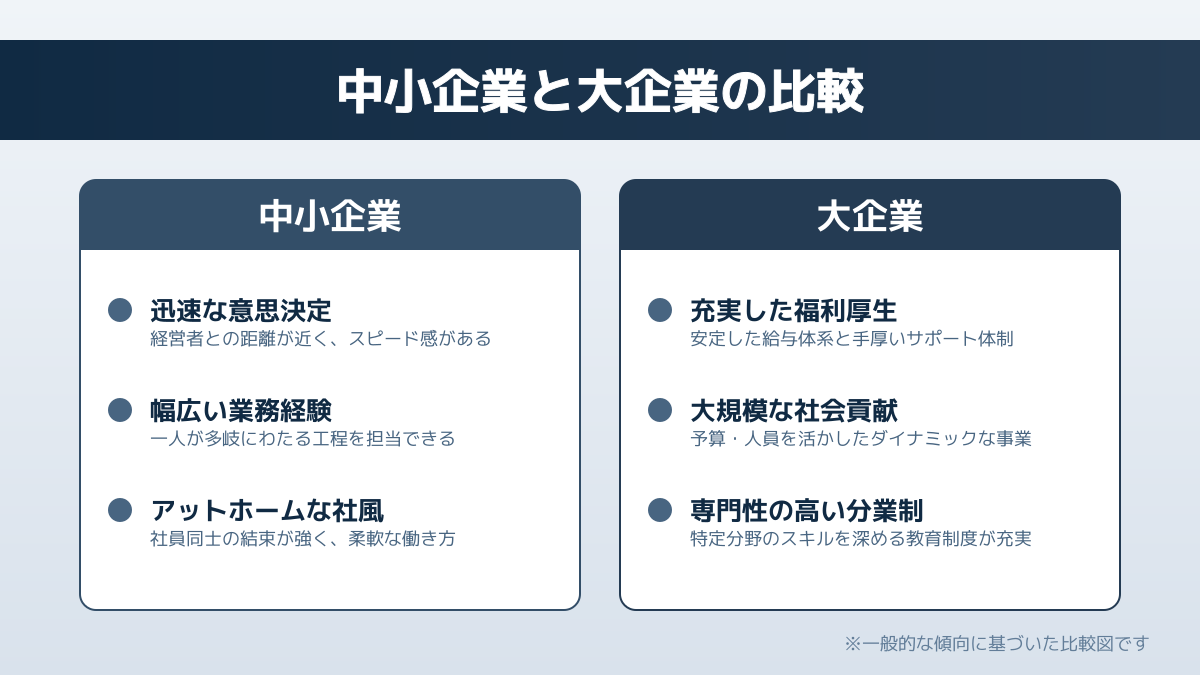 中小企業と大企業の比較

中小企業

迅速な意思決定
経営者との距離が近く、スピード感がある

幅広い業務経験
一人が多岐にわたる工程を担当できる

アットホームな社風
社員同士の結束が強く、柔軟な働き方

大企業

充実した福利厚生
安定した給与体系と手厚いサポート体制

大規模な社会貢献
予算・人員を活かしたダイナミックな事業

専門性の高い分業制
特定分野のスキルを深める教育制度が充実

※一般的な傾向に基づいた比較図です